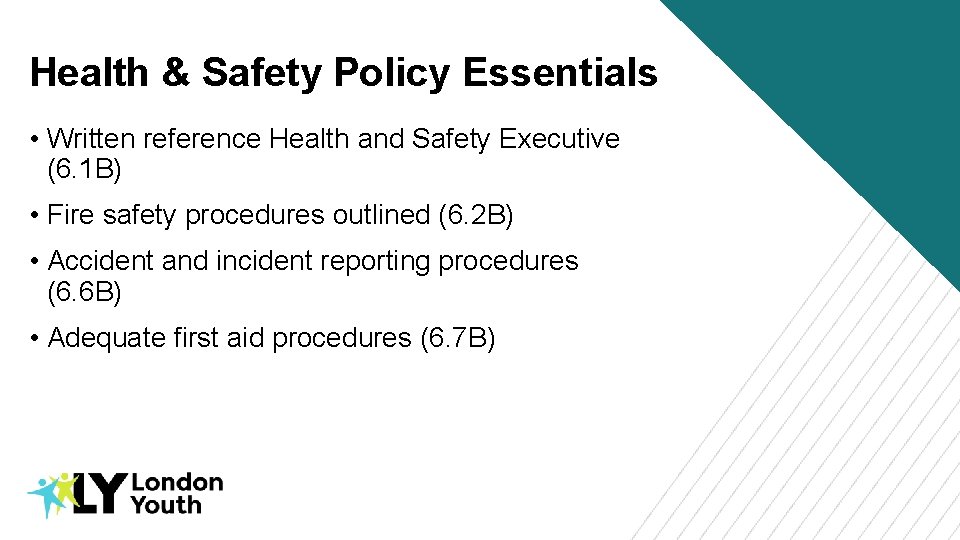 Health & Safety Policy Essentials

• Written reference Health and Safety Executive (6.1B)

• Fire safety procedures outlined (6.2B)

• Accident and incident reporting procedures (6.6B)

• Adequate first aid procedures (6.7B)

LY London Youth